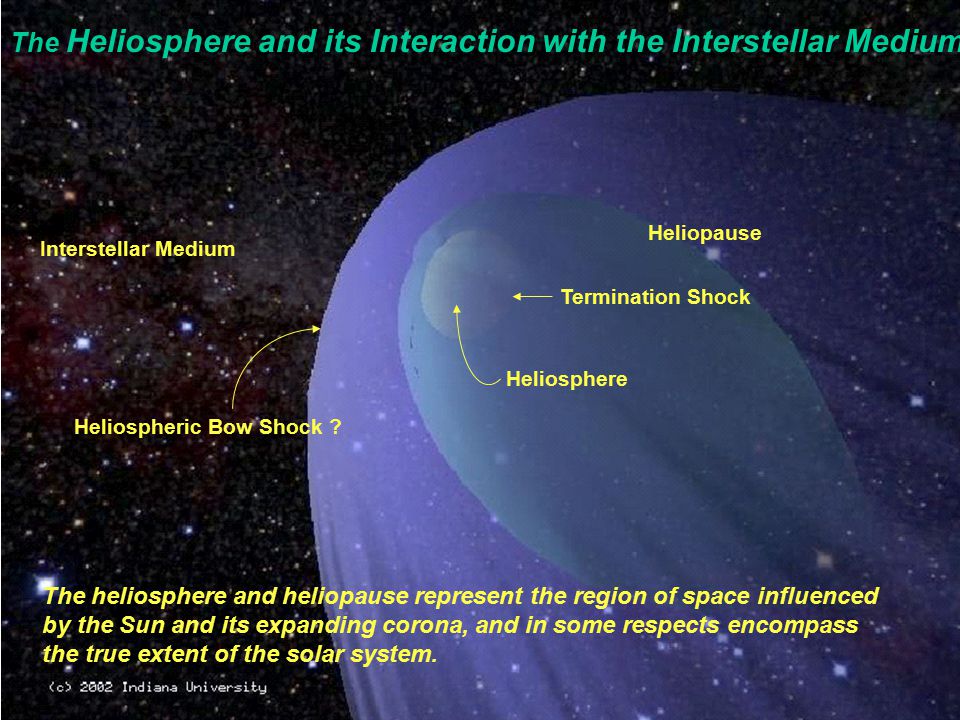 The Heliosphere and its Interaction with the Interstellar Medium

Interstellar Medium

Heliopause

Termination Shock

Heliosphere

Heliospheric Bow Shock ?

The heliosphere and heliopause represent the region of space influenced by the Sun and its expanding corona, and in some respects encompass the true extent of the solar system.

(c) 2002 Indiana University